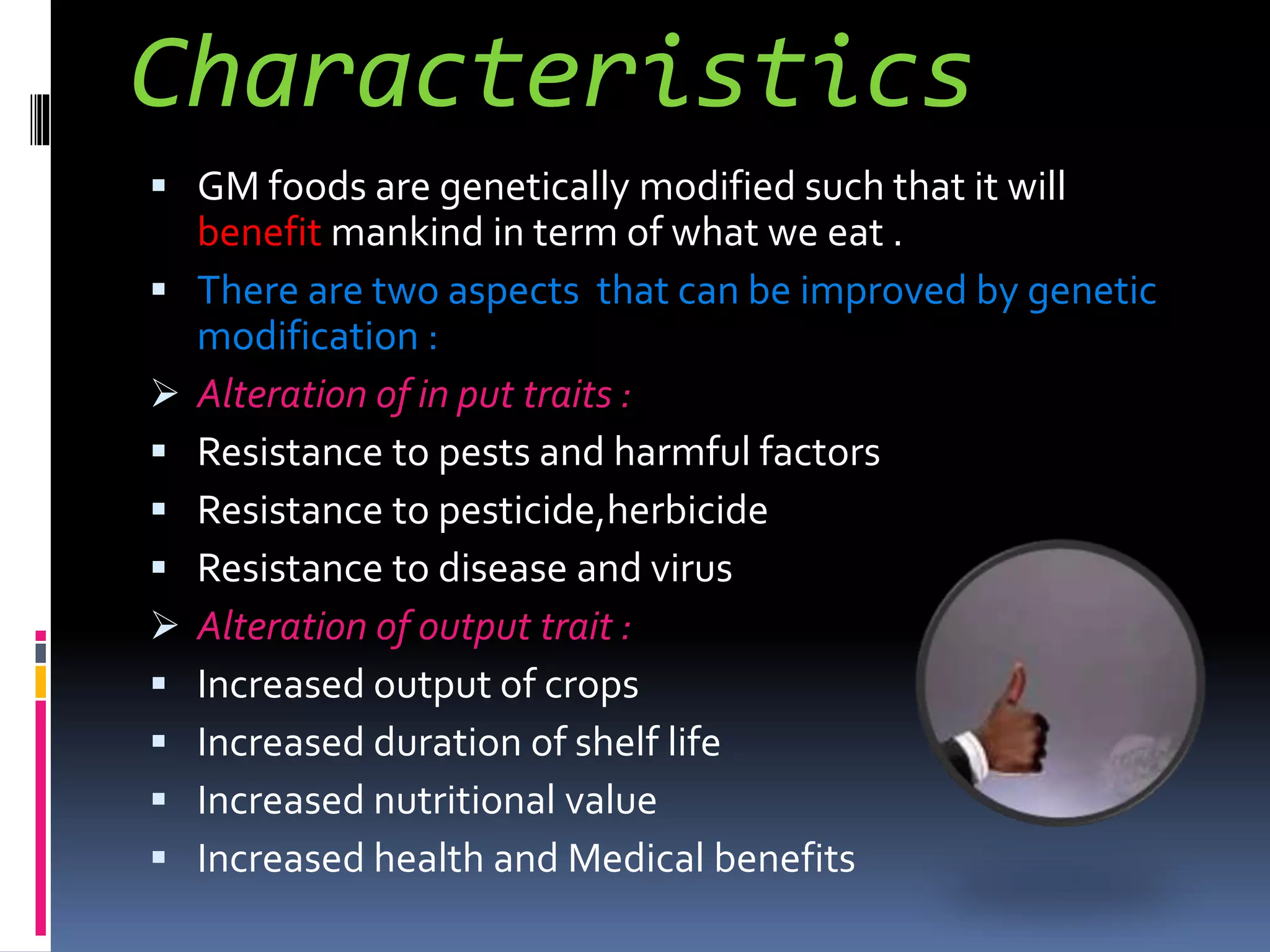 Characteristics

▪ GM foods are genetically modified such that it will benefit mankind in term of what we eat .

▪ There are two aspects that can be improved by genetic modification :

➢ Alteration of in put traits :

▪ Resistance to pests and harmful factors

▪ Resistance to pesticide,herbicide

▪ Resistance to disease and virus

➢ Alteration of output trait :

▪ Increased output of crops

▪ Increased duration of shelf life

▪ Increased nutritional value

▪ Increased health and Medical benefits